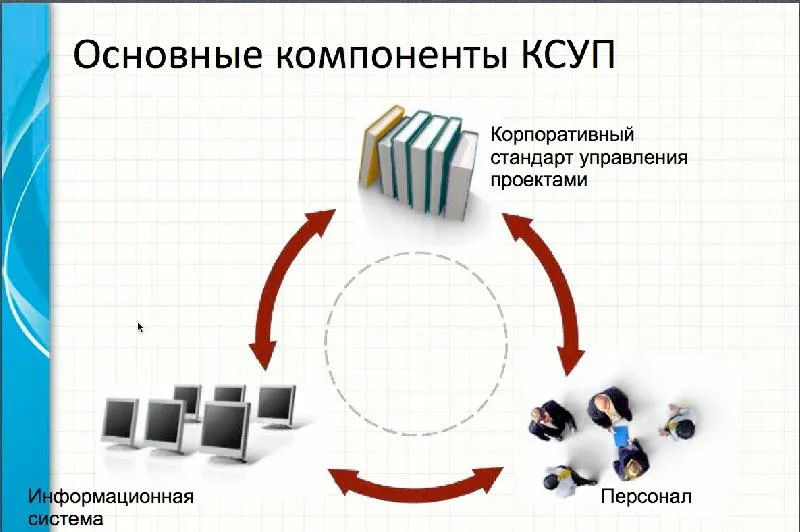 Основные компоненты КСУП

Корпоративный стандарт управления проектами

Информационная система

Персонал